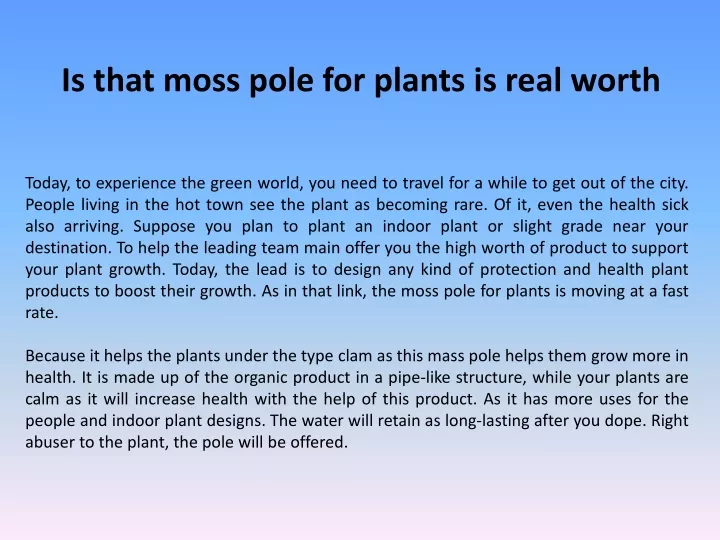 Is that moss pole for plants is real worth

Today, to experience the green world, you need to travel for a while to get out of the city. People living in the hot town see the plant as becoming rare. Of it, even the health sick also arriving. Suppose you plan to plant an indoor plant or slight grade near your destination. To help the leading team main offer you the high worth of product to support your plant growth. Today, the lead is to design any kind of protection and health plant products to boost their growth. As in that link, the moss pole for plants is moving at a fast rate.

Because it helps the plants under the type clam as this mass pole helps them grow more in health. It is made up of the organic product in a pipe-like structure, while your plants are calm as it will increase health with the help of this product. As it has more uses for the people and indoor plant designs. The water will retain as long-lasting after you dope. Right abuser to the plant, the pole will be offered.